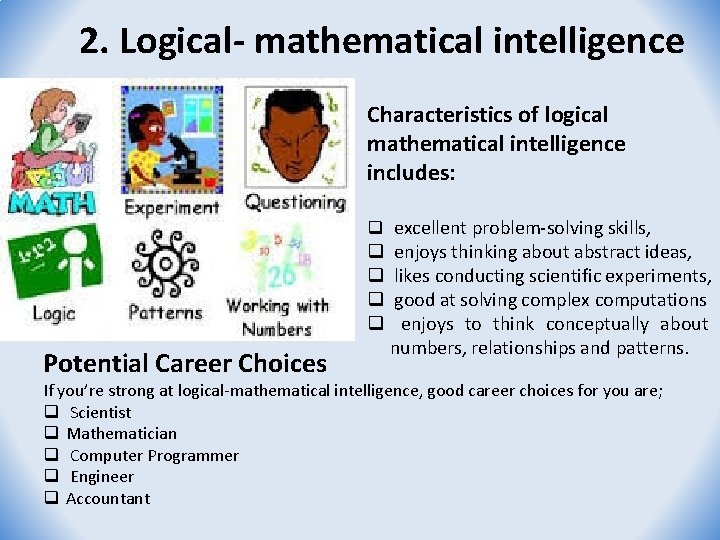 2. Logical- mathematical intelligence

MATH

Experiment

Questioning

1+1=2

Logic

Patterns

Working with Numbers

Characteristics of logical mathematical intelligence includes:

❑ excellent problem-solving skills,
❑ enjoys thinking about abstract ideas,
❑ likes conducting scientific experiments,
❑ good at solving complex computations
❑ enjoys to think conceptually about numbers, relationships and patterns.

Potential Career Choices

If you're strong at logical-mathematical intelligence, good career choices for you are;
❑ Scientist
❑ Mathematician
❑ Computer Programmer
❑ Engineer
❑ Accountant